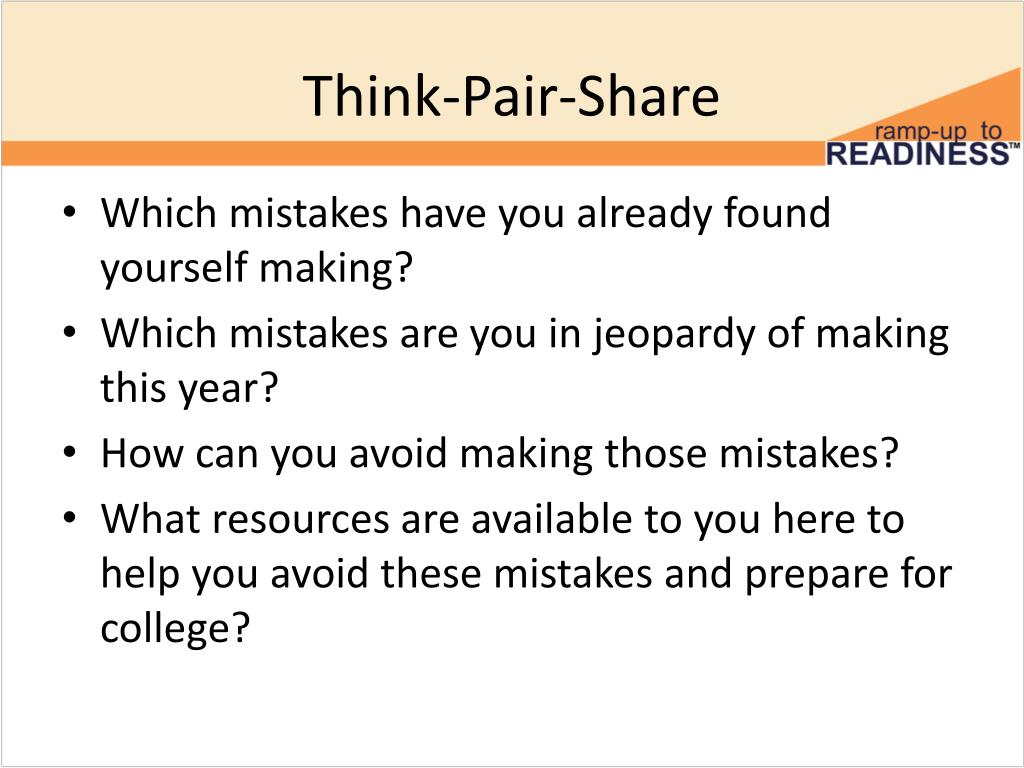 Think-Pair-Share

ramp-up to
READINESS™

• Which mistakes have you already found yourself making?
• Which mistakes are you in jeopardy of making this year?
• How can you avoid making those mistakes?
• What resources are available to you here to help you avoid these mistakes and prepare for college?